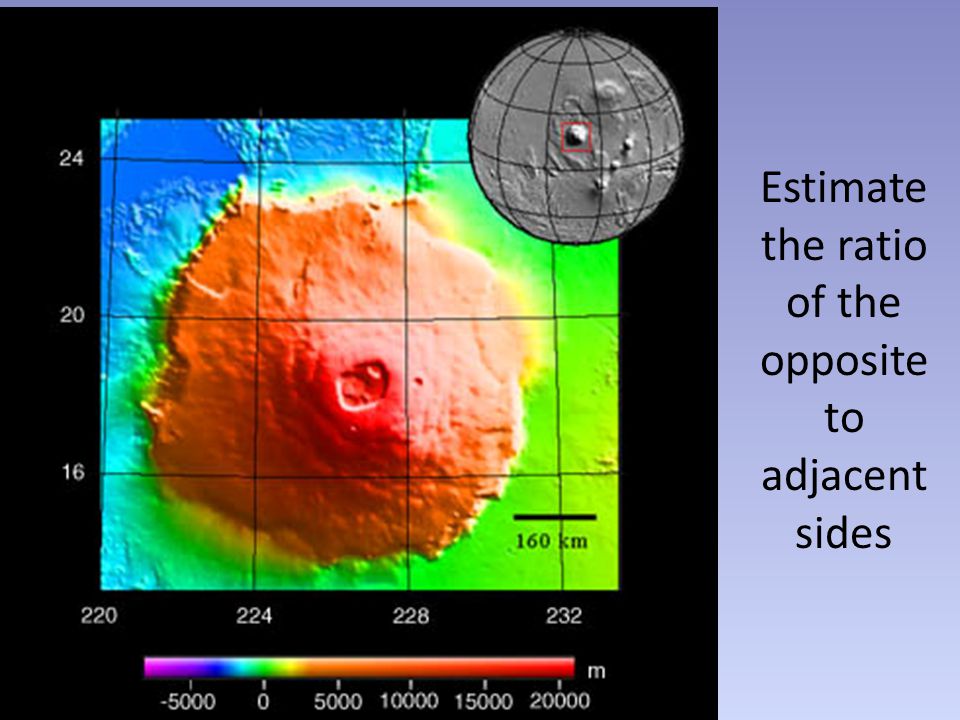 24

20

16

160 km

220 224 228 232

m

-5000 0 5000 10000 15000 20000

Estimate the ratio of the opposite to adjacent sides